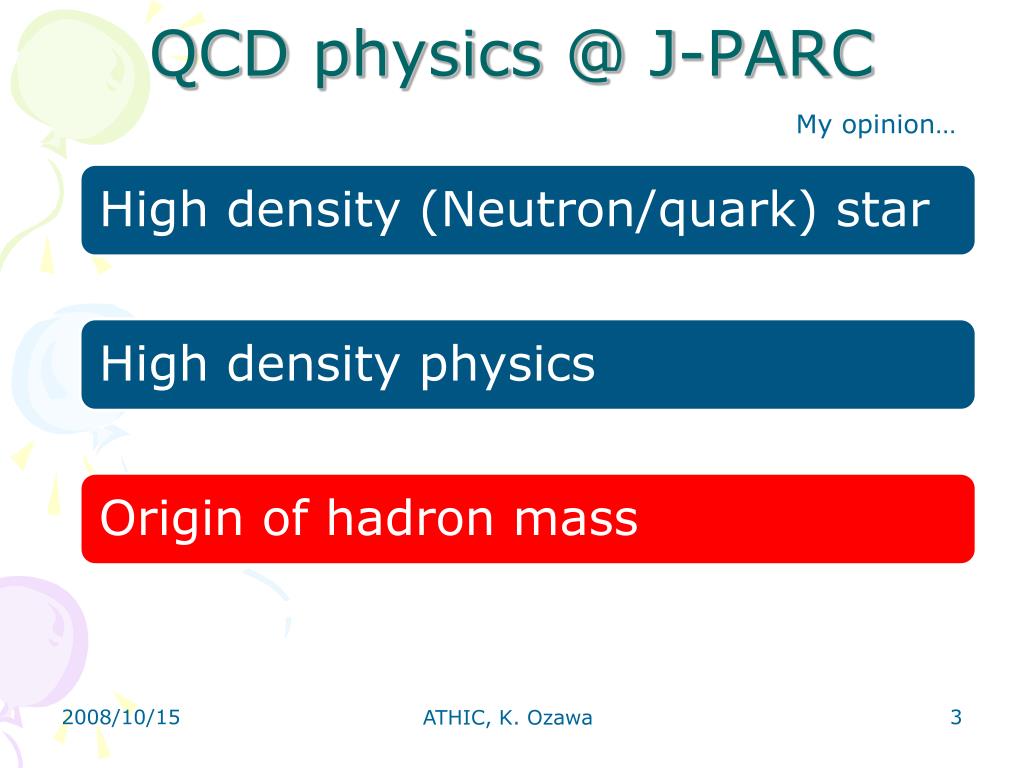 QCD physics @ J-PARC

My opinion…

High density (Neutron/quark) star

High density physics

Origin of hadron mass

2008/10/15

ATHIC, K. Ozawa

3